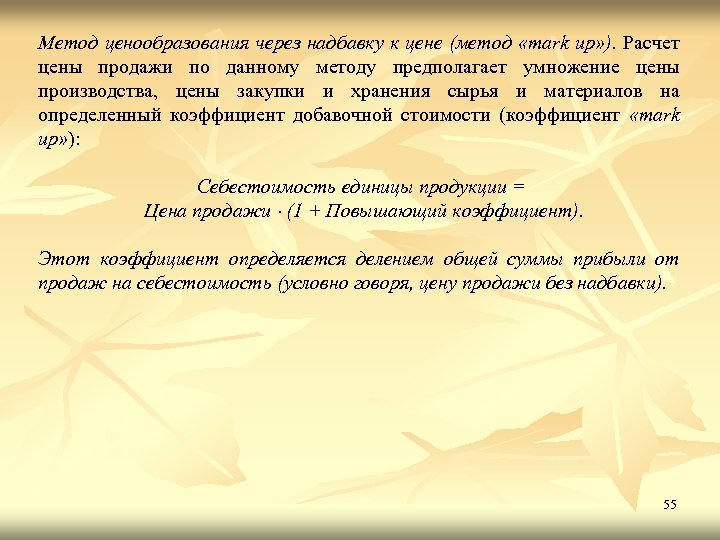 Метод ценообразования через надбавку к цене (метод «mark up»). Расчет цены продажи по данному методу предполагает умножение цены производства, цены закупки и хранения сырья и материалов на определенный коэффициент добавочной стоимости (коэффициент «mark up»):

Себестоимость единицы продукции =
Цена продажи · (1 + Повышающий коэффициент).

Этот коэффициент определяется делением общей суммы прибыли от продаж на себестоимость (условно говоря, цену продажи без надбавки).

55